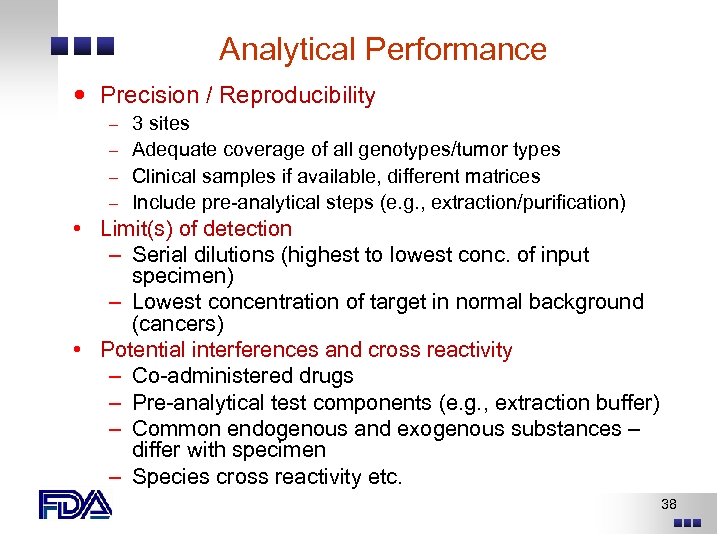 Analytical Performance

• Precision / Reproducibility
– 3 sites
– Adequate coverage of all genotypes/tumor types
– Clinical samples if available, different matrices
– Include pre-analytical steps (e.g., extraction/purification)

• Limit(s) of detection
– Serial dilutions (highest to lowest conc. of input specimen)
– Lowest concentration of target in normal background (cancers)

• Potential interferences and cross reactivity
– Co-administered drugs
– Pre-analytical test components (e.g., extraction buffer)
– Common endogenous and exogenous substances – differ with specimen
– Species cross reactivity etc.

FDA

38